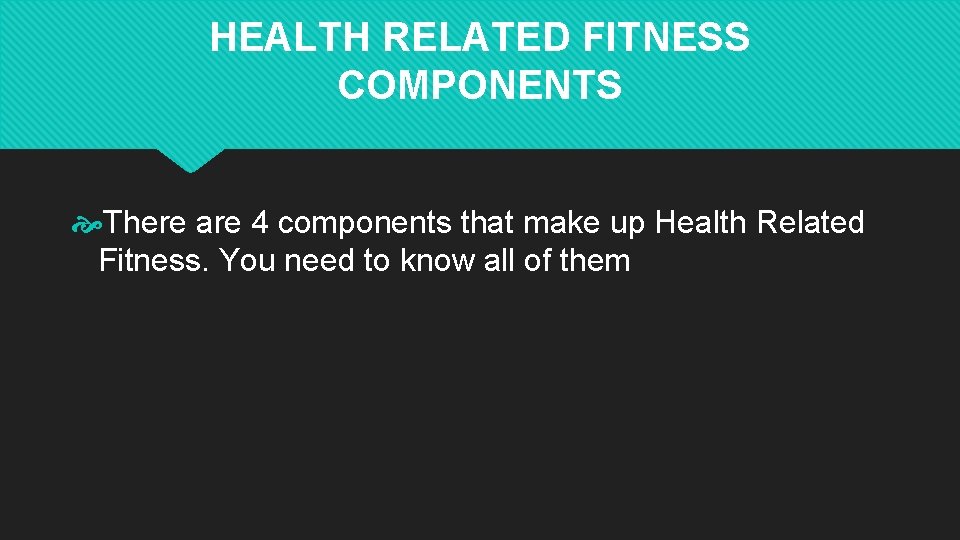 HEALTH RELATED FITNESS COMPONENTS

There are 4 components that make up Health Related Fitness. You need to know all of them